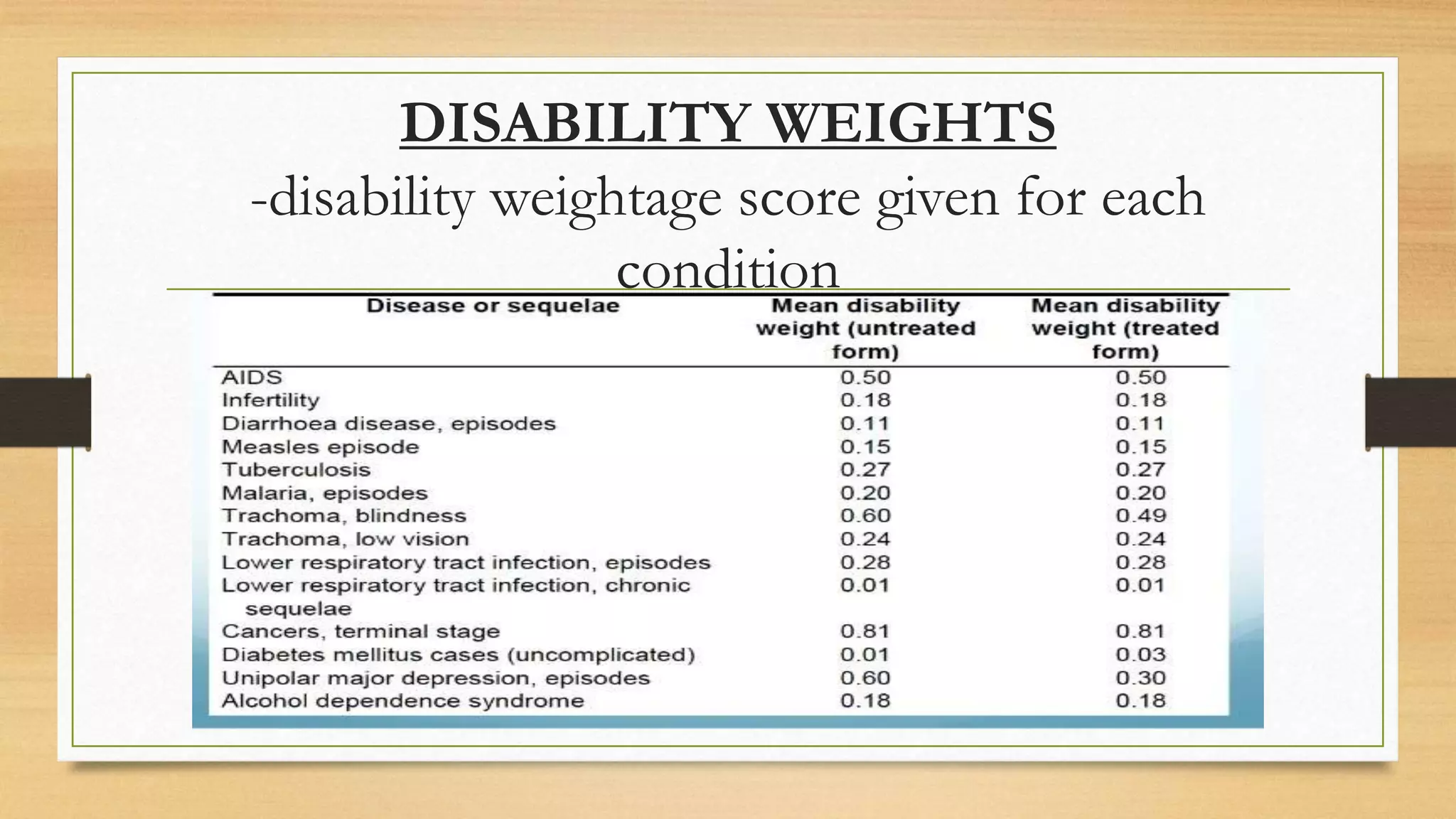 DISABILITY WEIGHTS

-disability weightage score given for each condition

| Disease or sequelae | Mean disability weight (untreated form) | Mean disability weight (treated form) |
|---|---|---|
| AIDS | 0.50 | 0.50 |
| Infertility | 0.18 | 0.18 |
| Diarrhoea disease, episodes | 0.11 | 0.11 |
| Measles episode | 0.15 | 0.15 |
| Tuberculosis | 0.27 | 0.27 |
| Malaria, episodes | 0.20 | 0.20 |
| Trachoma, blindness | 0.60 | 0.49 |
| Trachoma, low vision | 0.24 | 0.24 |
| Lower respiratory tract infection, episodes | 0.28 | 0.28 |
| Lower respiratory tract infection, chronic sequelae | 0.01 | 0.01 |
| Cancers, terminal stage | 0.81 | 0.81 |
| Diabetes mellitus cases (uncomplicated) | 0.01 | 0.03 |
| Unipolar major depression, episodes | 0.60 | 0.30 |
| Alcohol dependence syndrome | 0.18 | 0.18 |